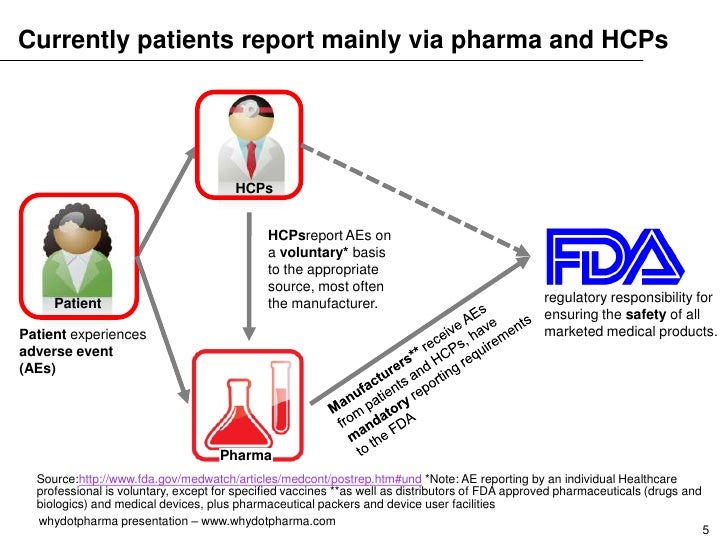 Currently patients report mainly via pharma and HCPs

HCPs

Patient

Patient experiences adverse event (AEs)

HCPsreport AEs on a voluntary* basis to the appropriate source, most often the manufacturer.

FDA

regulatory responsibility for ensuring the safety of all marketed medical products.

Manufacturers** receive AEs from patients and HCPs, have mandatory reporting requirements to the FDA

Pharma

Source:http://www.fda.gov/medwatch/articles/medcont/postrep.htm#und *Note: AE reporting by an individual Healthcare professional is voluntary, except for specified vaccines **as well as distributors of FDA approved pharmaceuticals (drugs and biologics) and medical devices, plus pharmaceutical packers and device user facilities

whydotpharma presentation – www.whydotpharma.com

5